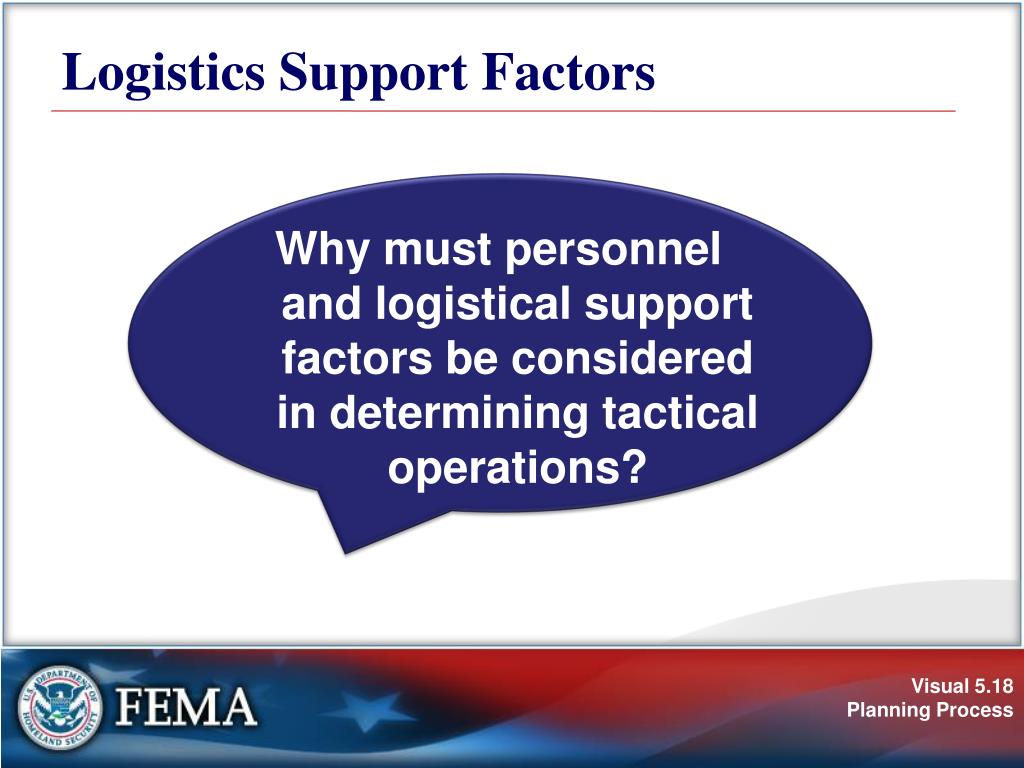 Logistics Support Factors

Why must personnel and logistical support factors be considered in determining tactical operations?

U.S. DEPARTMENT OF HOMELAND SECURITY

FEMA

Visual 5.18
Planning Process